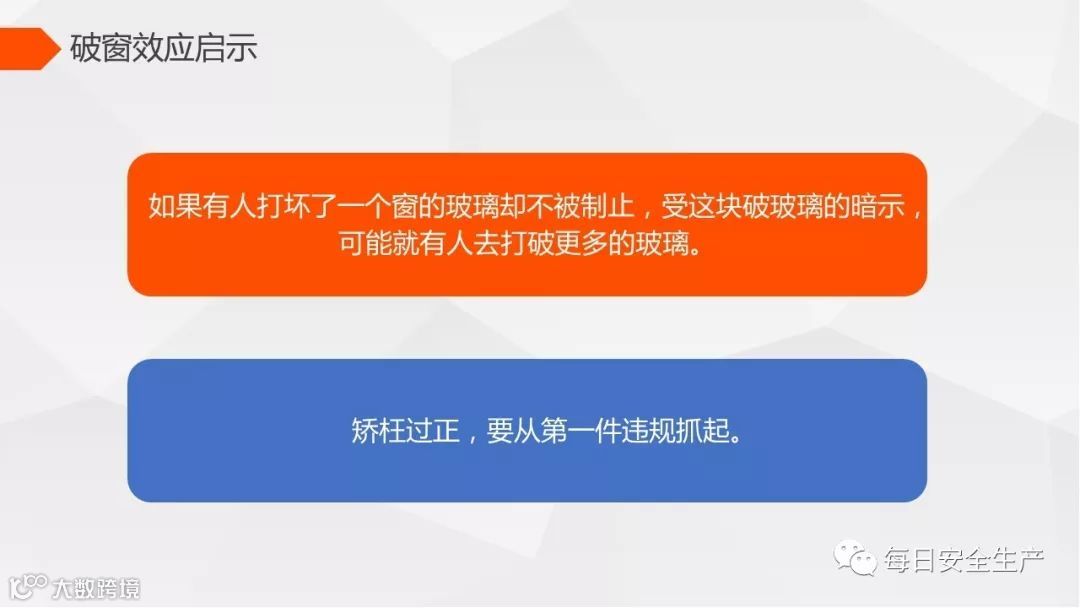 破窗效应启示

如果有人打坏了一个窗的玻璃却不被制止，受这块破玻璃的暗示，可能就有人去打破更多的玻璃。

矫枉过正，要从第一件违规抓起。

每日安全生产

大数跨境